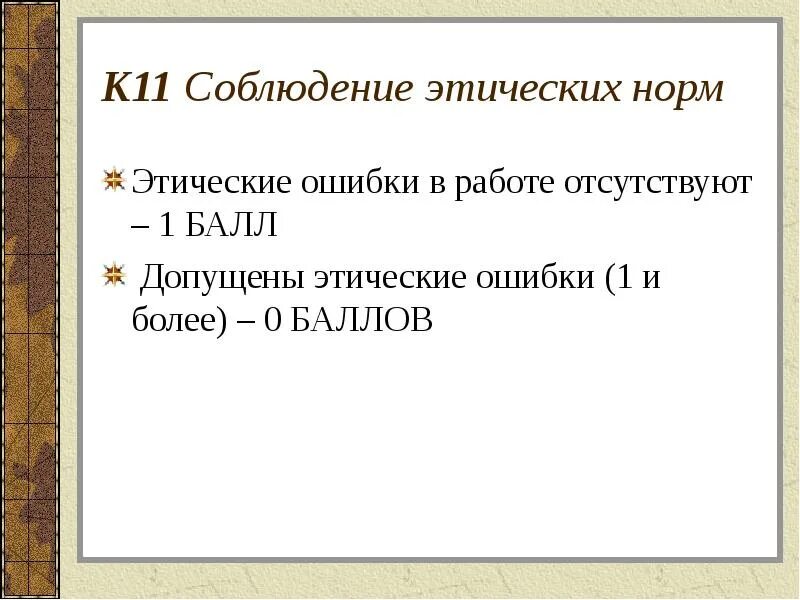 К11 Соблюдение этических норм

Этические ошибки в работе отсутствуют – 1 БАЛЛ

Допущены этические ошибки (1 и более) – 0 БАЛЛОВ